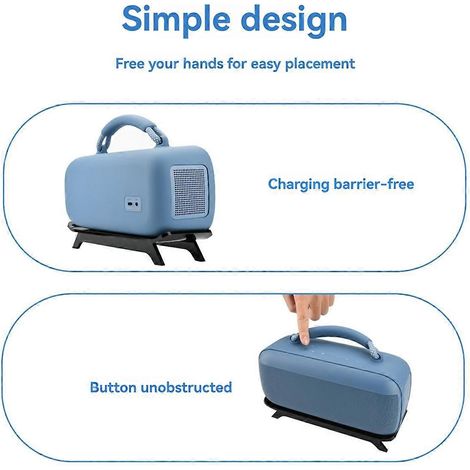 Simple design

Free your hands for easy placement

Charging barrier-free

Button unobstructed